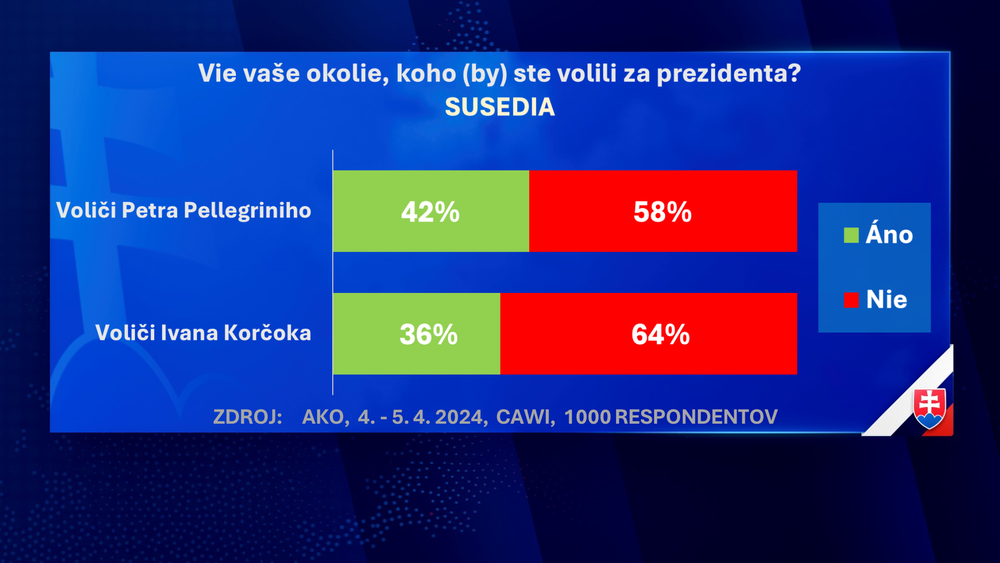 Vie vaše okolie, koho (by) ste volili za prezidenta?
SUSEDIA

Voliči Petra Pellegriniho 42% 58%

Voliči Ivana Korčoka 36% 64%

Áno
Nie

ZDROJ: AKO, 4. - 5. 4. 2024, CAWI, 1000 RESPONDENTOV